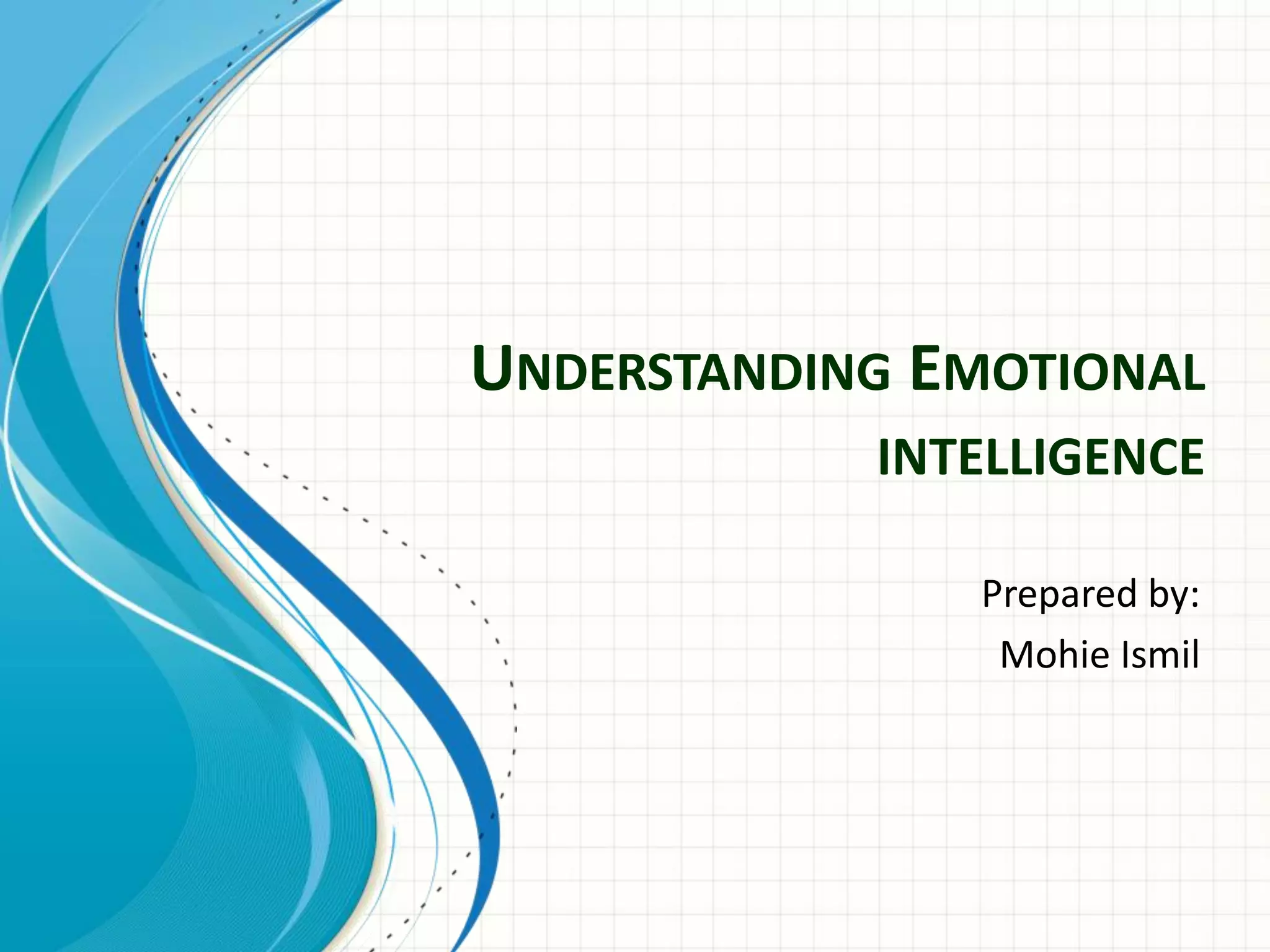 UNDERSTANDING EMOTIONAL INTELLIGENCE

Prepared by:
Mohie Ismil